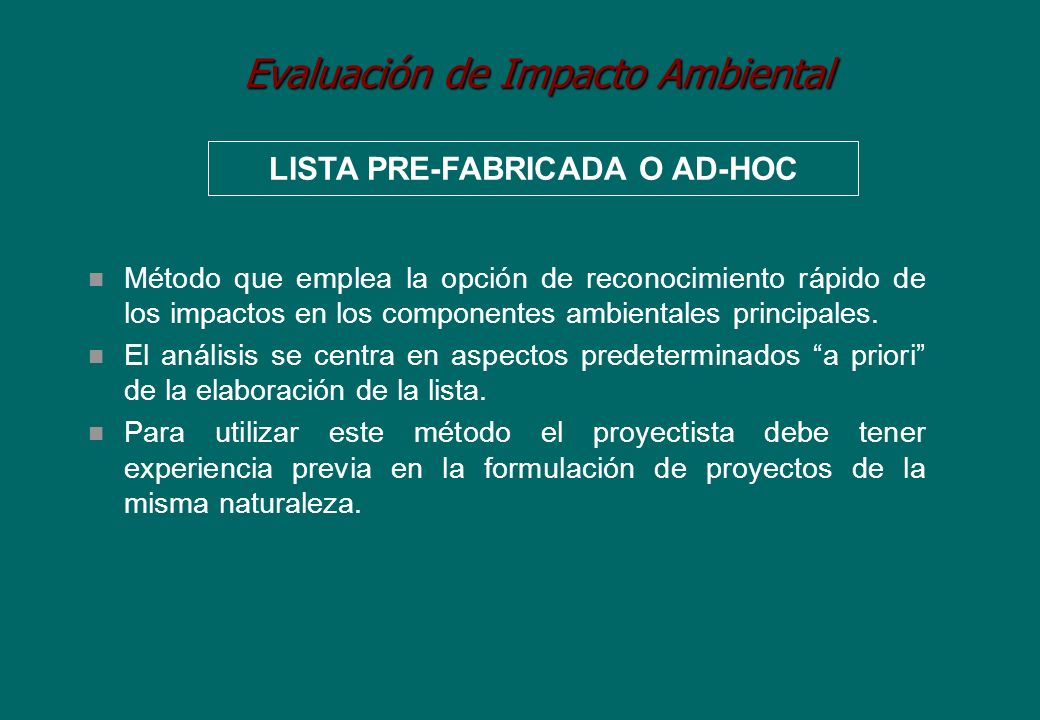 Evaluación de Impacto Ambiental

LISTA PRE-FABRICADA O AD-HOC

Método que emplea la opción de reconocimiento rápido de los impactos en los componentes ambientales principales.

El análisis se centra en aspectos predeterminados “a priori” de la elaboración de la lista.

Para utilizar este método el proyectista debe tener experiencia previa en la formulación de proyectos de la misma naturaleza.